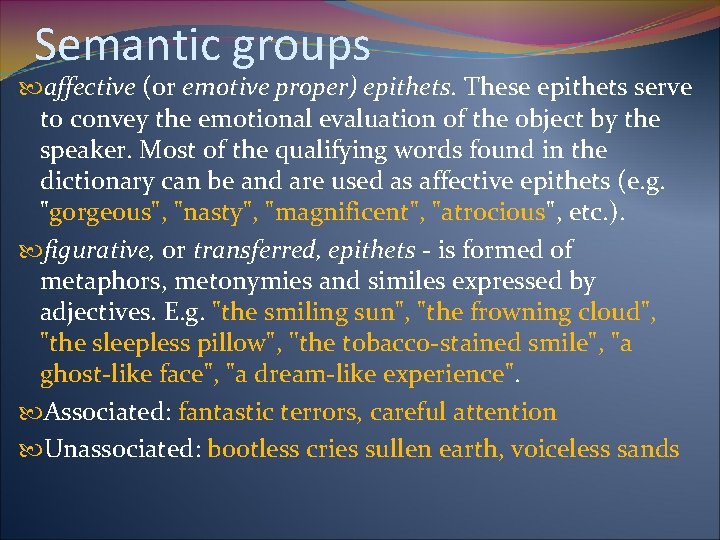 Semantic groups

affective (or emotive proper) epithets. These epithets serve to convey the emotional evaluation of the object by the speaker. Most of the qualifying words found in the dictionary can be and are used as affective epithets (e.g. "gorgeous", "nasty", "magnificent", "atrocious", etc.).

figurative, or transferred, epithets - is formed of metaphors, metonymies and similes expressed by adjectives. E.g. "the smiling sun", "the frowning cloud", "the sleepless pillow", "the tobacco-stained smile", "a ghost-like face", "a dream-like experience".

Associated: fantastic terrors, careful attention

Unassociated: bootless cries sullen earth, voiceless sands